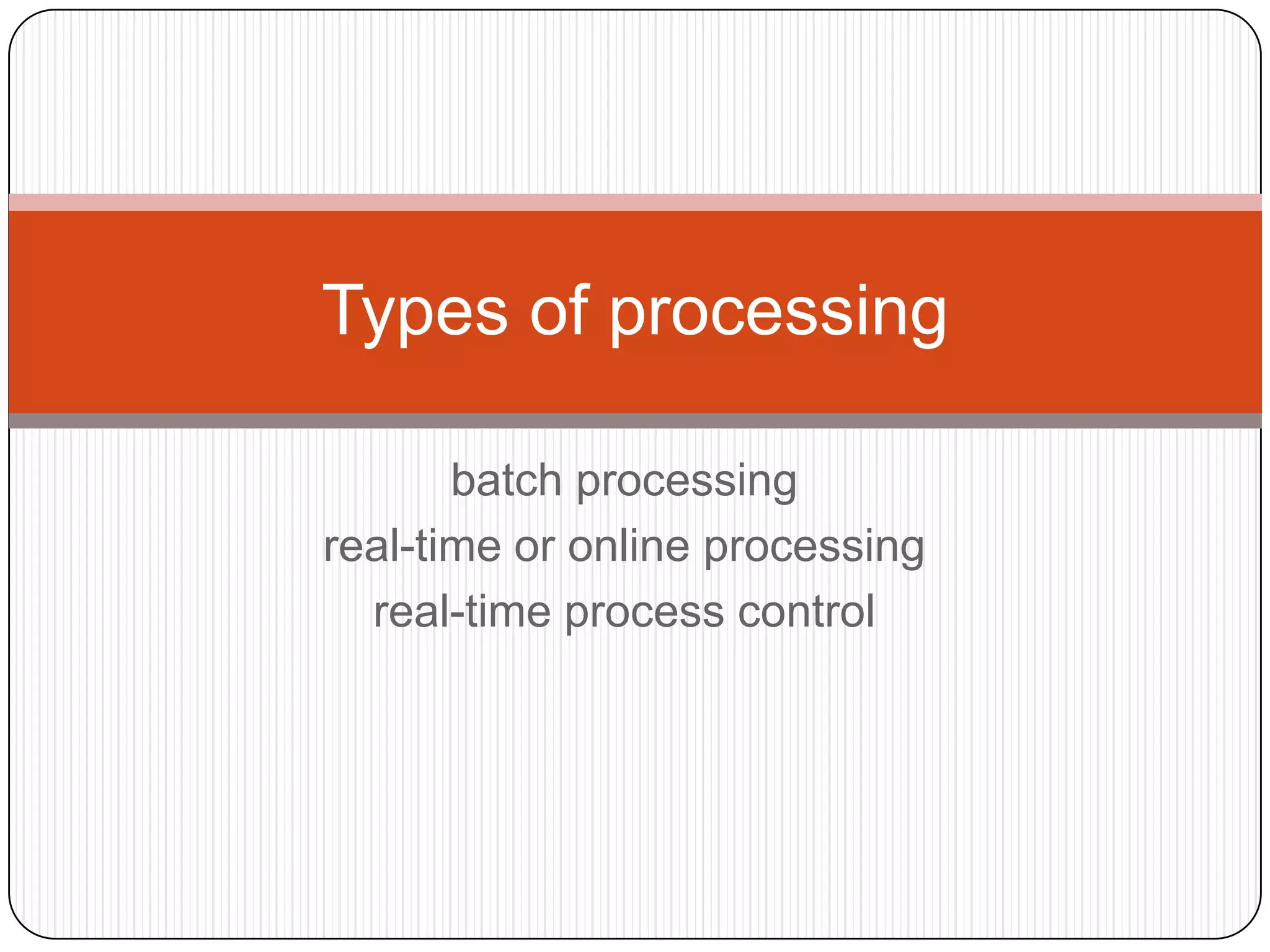 Types of processing

batch processing
real-time or online processing
real-time process control